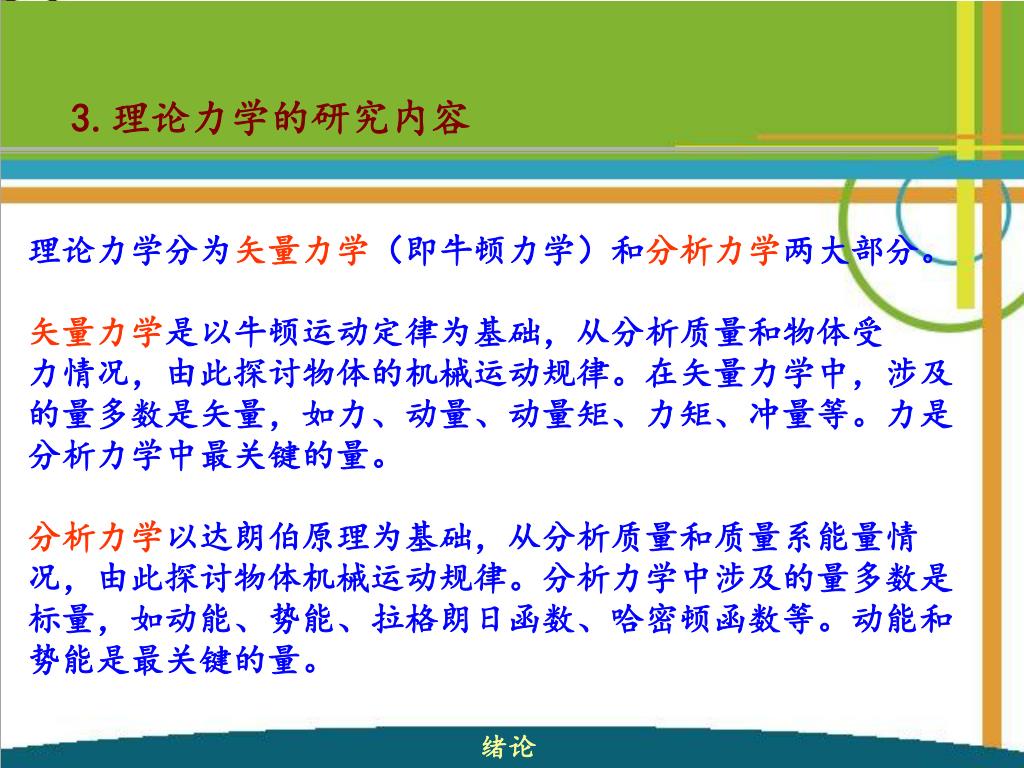 3. 理论力学的研究内容

理论力学分为矢量力学（即牛顿力学）和分析力学两大部分。

矢量力学是以牛顿运动定律为基础，从分析质量和物体受力情况，由此探讨物体的机械运动规律。在矢量力学中，涉及的量多数是矢量，如力、动量、动量矩、力矩、冲量等。力是分析力学中最关键的量。

分析力学以达朗伯原理为基础，从分析质量和质量系能量情况，由此探讨物体机械运动规律。分析力学中涉及的量多数是标量，如动能、势能、拉格朗日函数、哈密顿函数等。动能和势能是最关键的量。

绪论